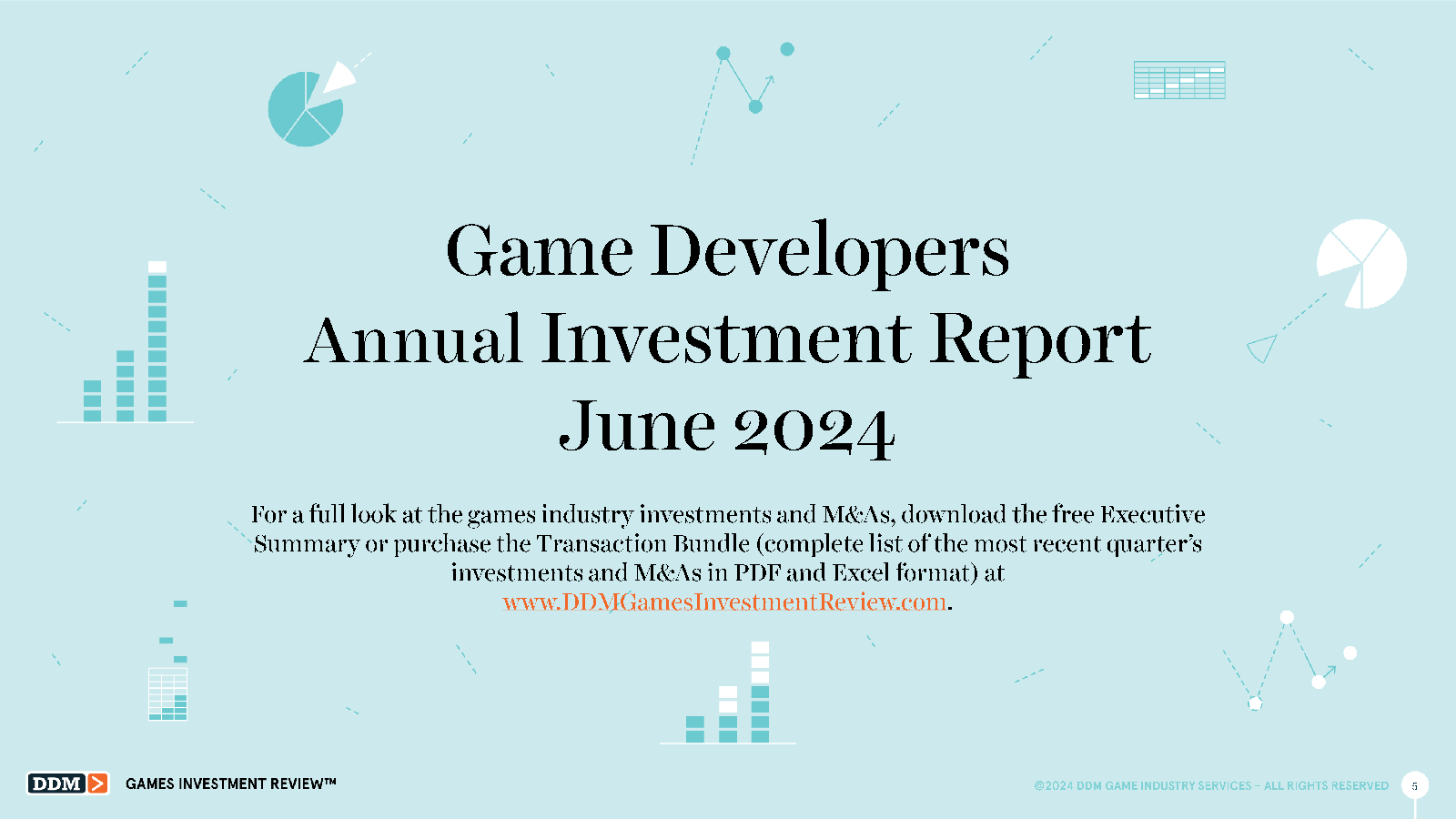 Game Developers
Annual Investment Report
June 2024

For a full look at the games industry investments and M&As, download the free Executive Summary or purchase the Transaction Bundle (complete list of the most recent quarter's investments and M&As in PDF and Excel format) at www.DDMGamesInvestmentReview.com.

DDM GAMES INVESTMENT REVIEW™

©2024 DDM GAME INDUSTRY SERVICES – ALL RIGHTS RESERVED

5